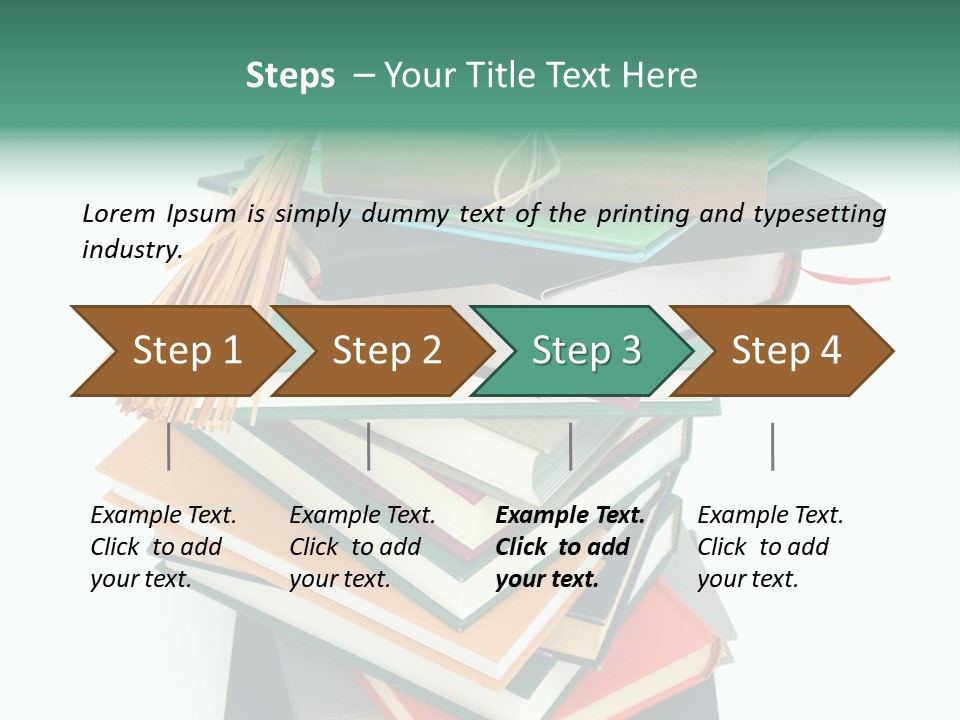 Steps – Your Title Text Here

Lorem Ipsum is simply dummy text of the printing and typesetting industry.

Step 1

Step 2

Step 3

Step 4

Example Text. Click to add your text.

Example Text. Click to add your text.

Example Text. Click to add your text.

Example Text. Click to add your text.